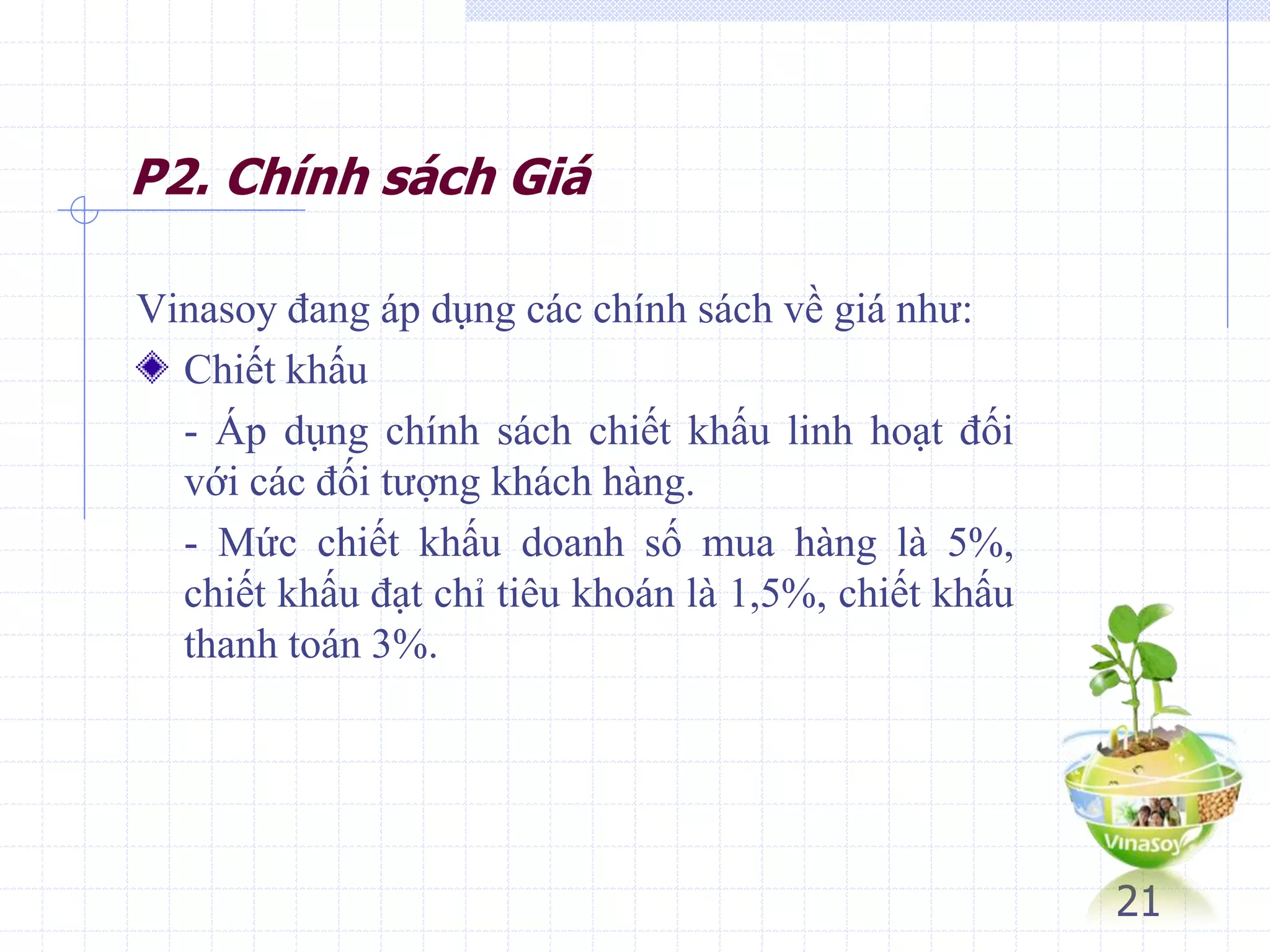 P2. Chính sách Giá

Vinasoy đang áp dụng các chính sách về giá như:

Chiết khấu

- Áp dụng chính sách chiết khấu linh hoạt đối với các đối tượng khách hàng.

- Mức chiết khấu doanh số mua hàng là 5%, chiết khấu đạt chỉ tiêu khoán là 1,5%, chiết khấu thanh toán 3%.

Vinasoy

21